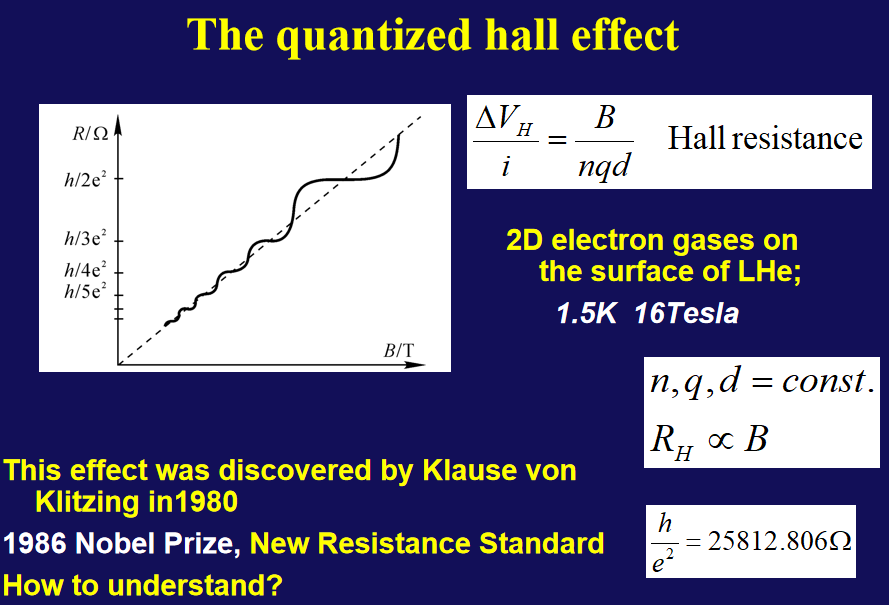 The quantized hall effect

$R/\Omega$

$h/2e^2$

$h/3e^2$

$h/4e^2$

$h/5e^2$

$B/T$

$\frac{\Delta V_H}{i} = \frac{B}{nqd}$ Hall resistance

2D electron gases on the surface of LHe;

1.5K 16Tesla

$n, q, d = const.$

$R_H \propto B$

This effect was discovered by Klause von Klitzing in1980

1986 Nobel Prize, New Resistance Standard

How to understand?

$\frac{h}{e^2} = 25812.806\Omega$